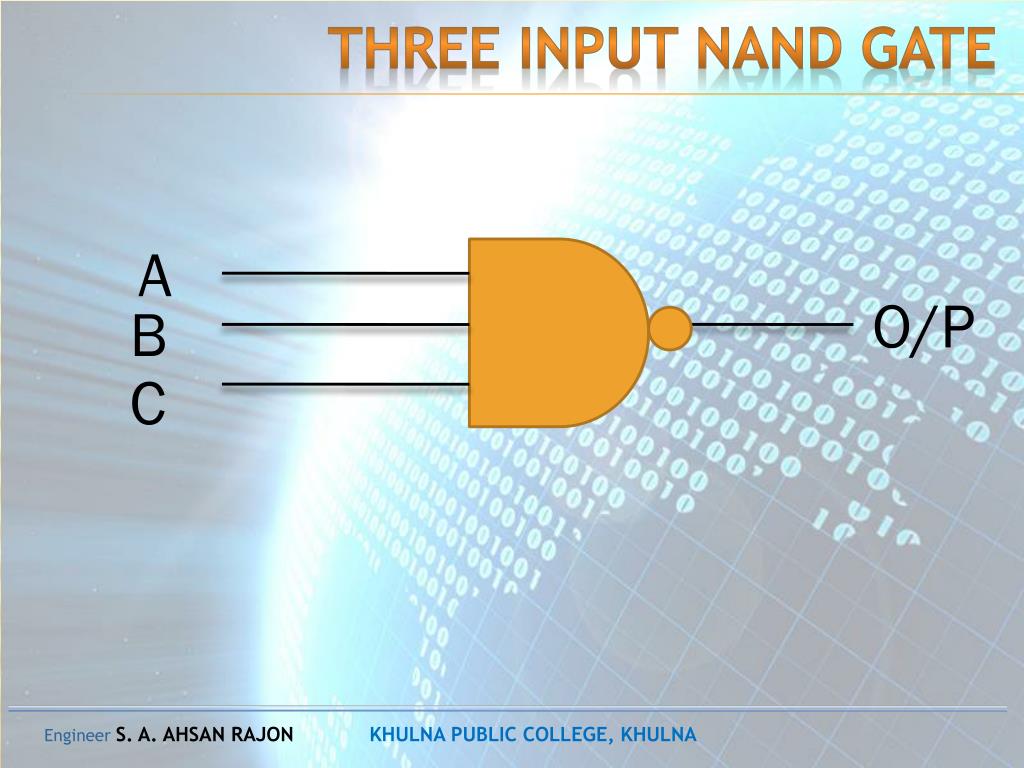 THREE INPUT NAND GATE

A
B
C

O/P

Engineer S. A. AHSAN RAJON KHULNA PUBLIC COLLEGE, KHULNA